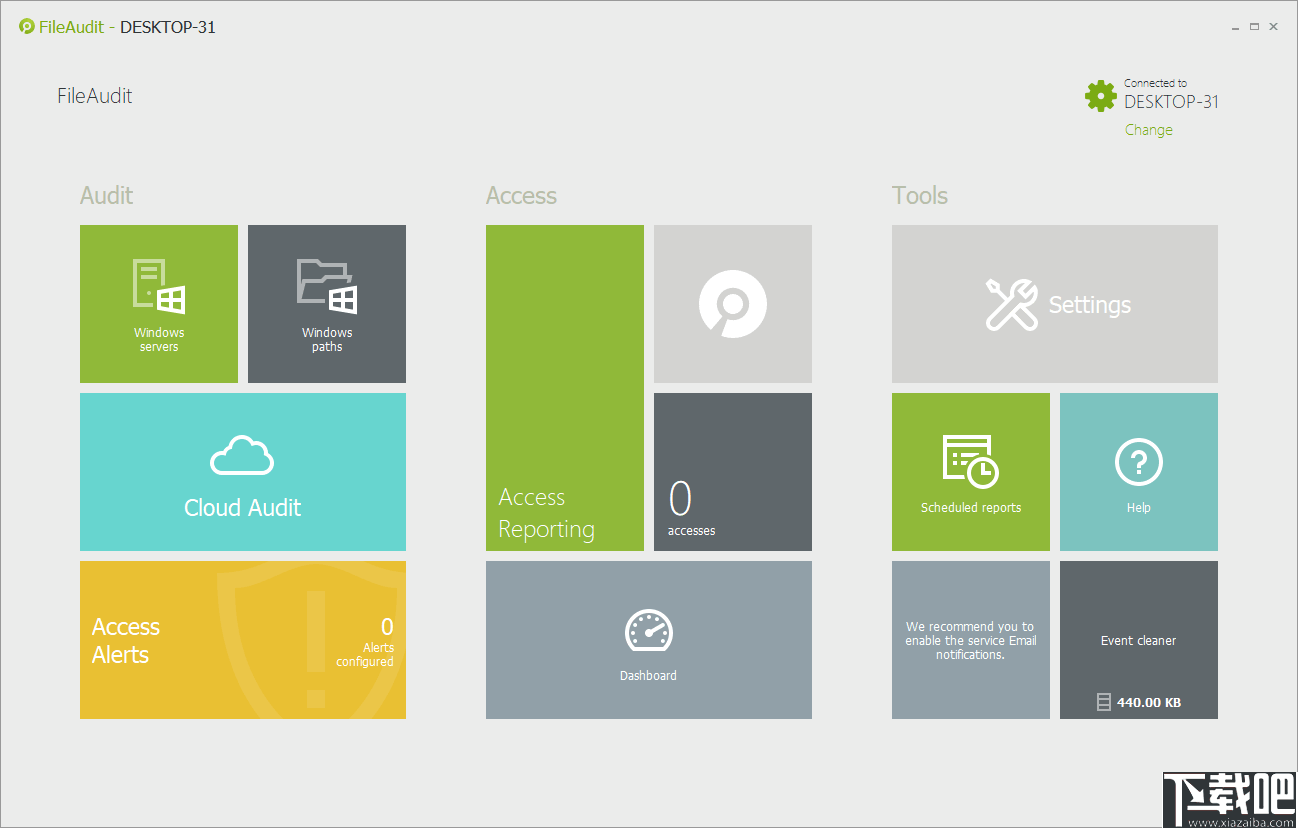 FileAudit - DESKTOP-31

FileAudit

Connected to
DESKTOP-31
Change

Audit

Windows servers

Windows paths

Cloud Audit

Access Alerts

0
Alerts configured

Access

Access Reporting

0
accesses

Dashboard

Tools

Settings

Scheduled reports

Help

We recommend you to enable the service Email notifications.

Event cleaner

440.00 KB

下载吧
www.xiazaiba.com